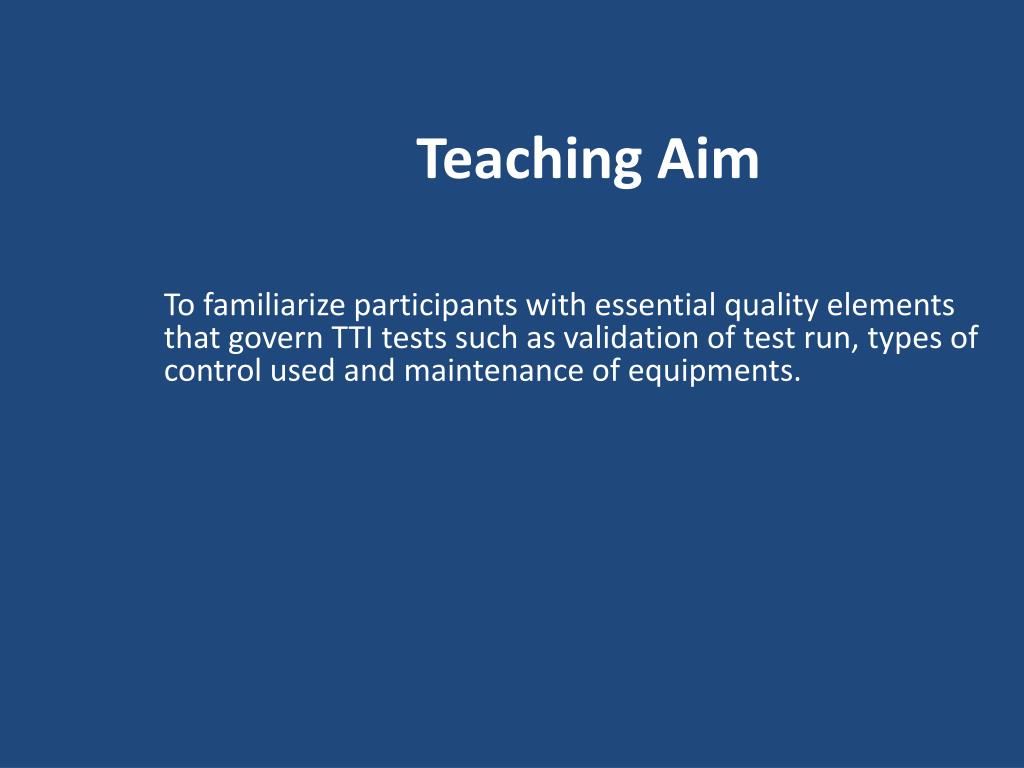 Teaching Aim

To familiarize participants with essential quality elements that govern TTI tests such as validation of test run, types of control used and maintenance of equipments.